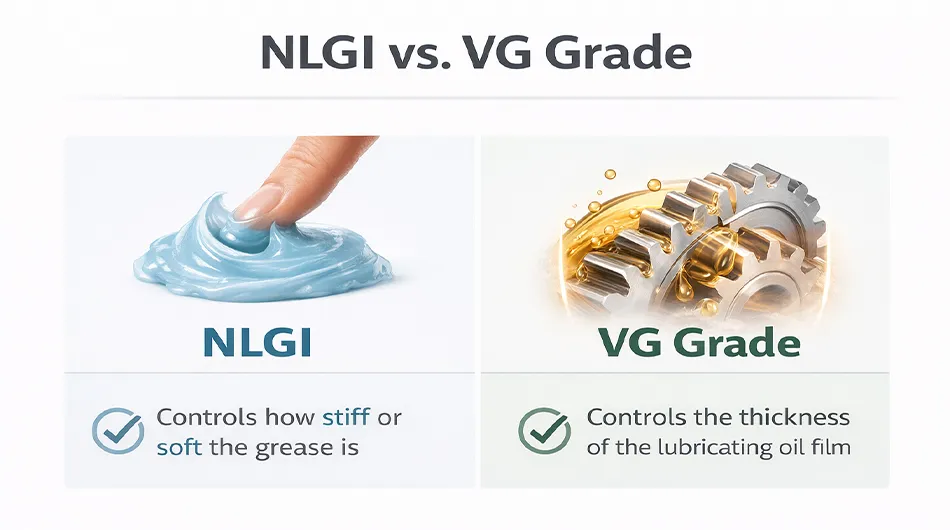 NLGI vs. VG Grade

NLGI

Controls how stiff or soft the grease is

VG Grade

Controls the thickness of the lubricating oil film